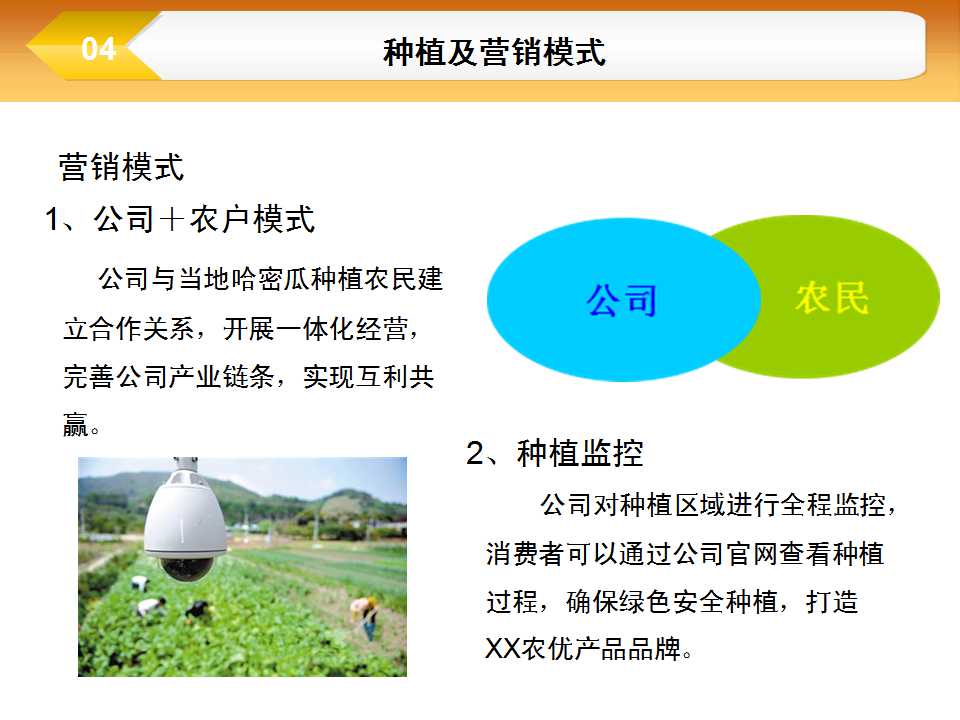 04

种植及营销模式

营销模式

1、公司＋农户模式

公司与当地哈密瓜种植农民建立合作关系，开展一体化经营，完善公司产业链条，实现互利共赢。

公司

农民

2、种植监控

公司对种植区域进行全程监控，消费者可以通过公司官网查看种植过程，确保绿色安全种植，打造XX农优产品品牌。